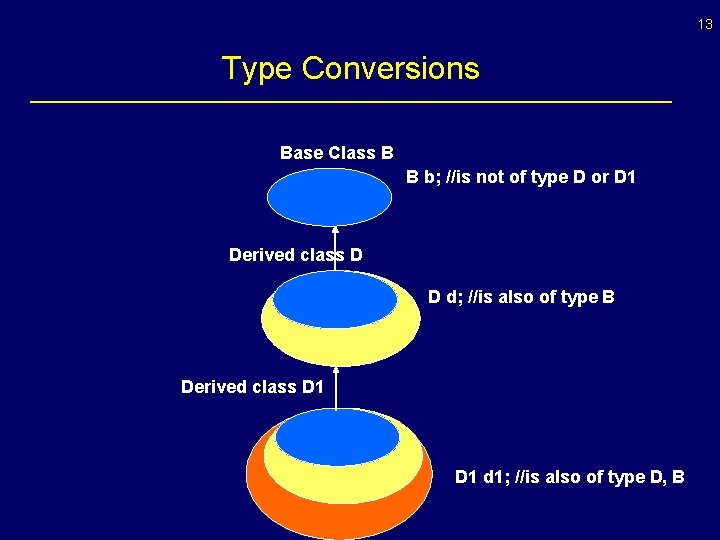 13

Type Conversions

Base Class B

B b; //is not of type D or D1

Derived class D

D d; //is also of type B

Derived class D1

D1 d1; //is also of type D, B